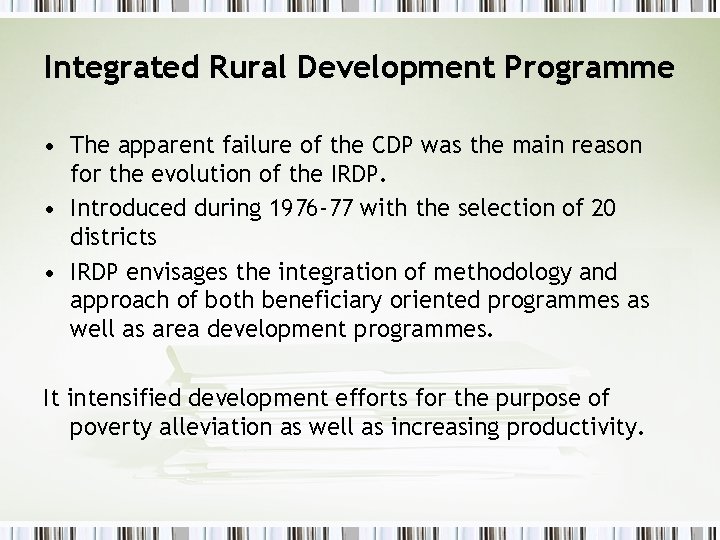 Integrated Rural Development Programme

• The apparent failure of the CDP was the main reason for the evolution of the IRDP.
• Introduced during 1976-77 with the selection of 20 districts
• IRDP envisages the integration of methodology and approach of both beneficiary oriented programmes as well as area development programmes.

It intensified development efforts for the purpose of poverty alleviation as well as increasing productivity.